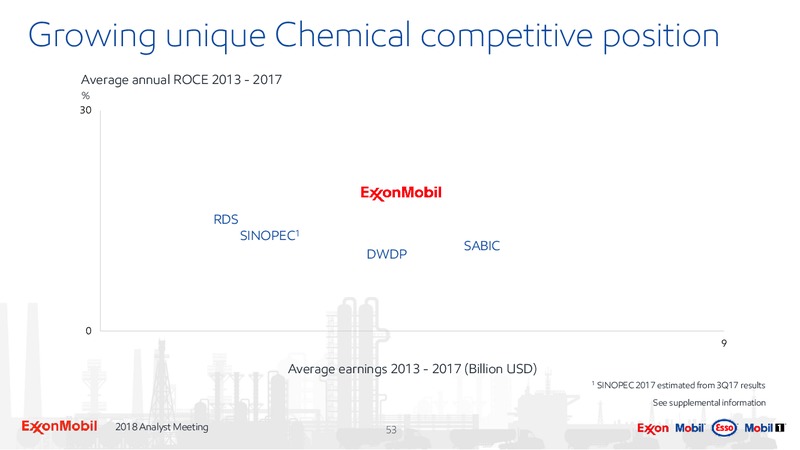 Growing unique Chemical competitive position

Average annual ROCE 2013 - 2017
%
30

ExxonMobil

RDS
SINOPEC$^1$
DWDP
SABIC

0
9

Average earnings 2013 - 2017 (Billion USD)

$^1$ SINOPEC 2017 estimated from 3Q17 results
See supplemental information

ExxonMobil 2018 Analyst Meeting 53 Exxon Mobil Esso Mobil 1